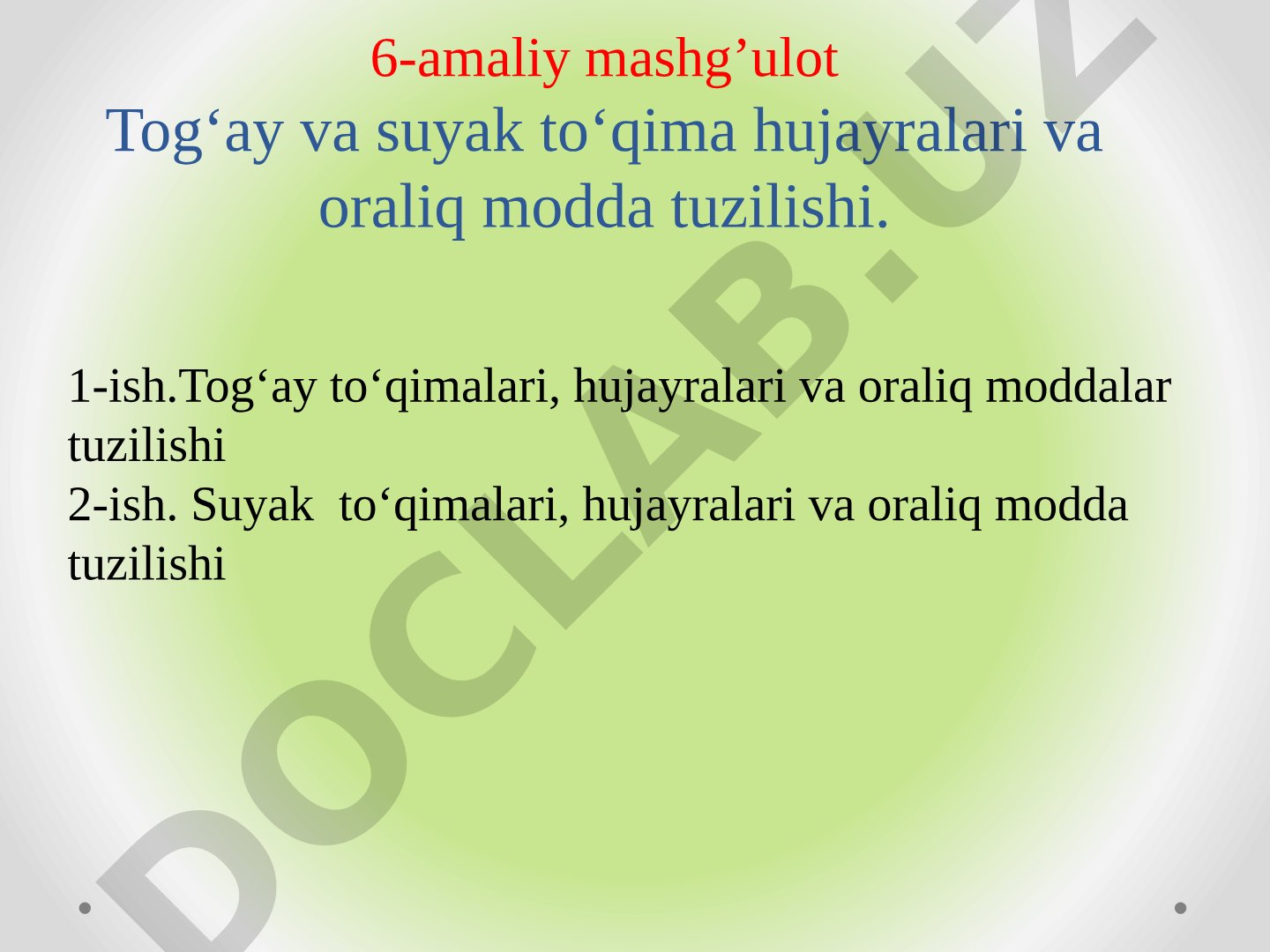 6-amaliy mashg’ulot
Tog‘ay va suyak to‘qima hujayralari va oraliq modda tuzilishi.

1-ish.Tog‘ay to‘qimalari, hujayralari va oraliq moddalar tuzilishi
2-ish. Suyak to‘qimalari, hujayralari va oraliq modda tuzilishi

DOCLAB.UZ